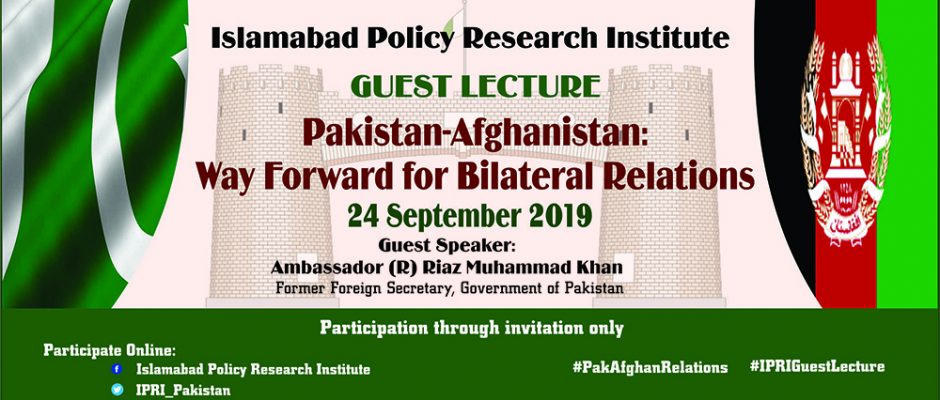 Islamabad Policy Research Institute

GUEST LECTURE

Pakistan-Afghanistan: Way Forward for Bilateral Relations

24 September 2019

Guest Speaker:
Ambassador (R) Riaz Muhammad Khan
Former Foreign Secretary, Government of Pakistan

Participation through invitation only

Participate Online:
Islamabad Policy Research Institute
IPRI_Pakistan

#PakAfghanRelations #IPRIGuestLecture